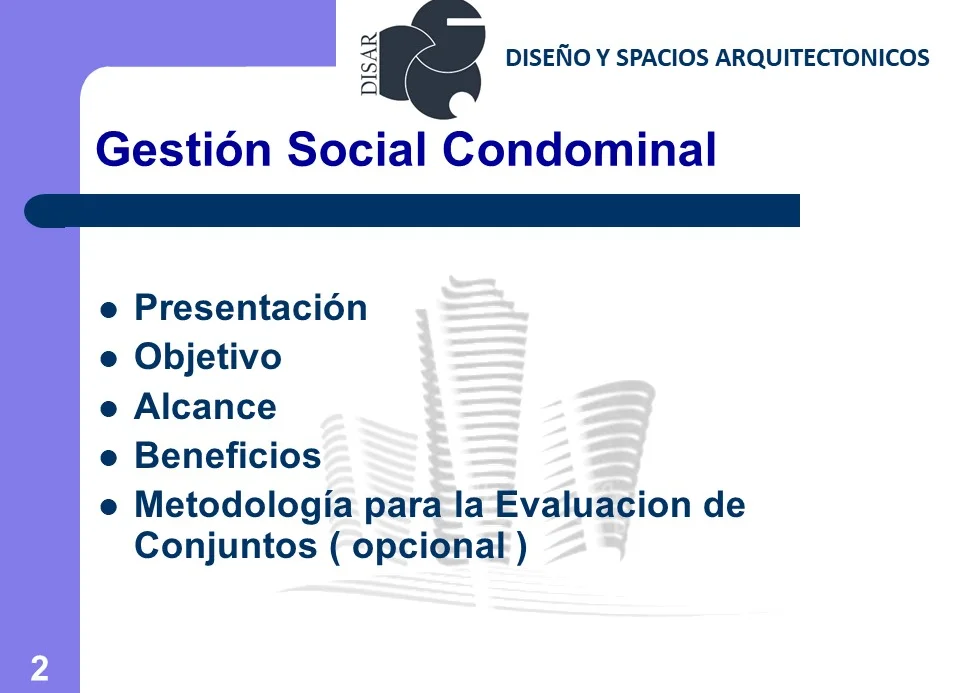 DISAR

DISEÑO Y SPACIOS ARQUITECTONICOS

Gestión Social Condominal

- Presentación
- Objetivo
- Alcance
- Beneficios
- Metodología para la Evaluacion de Conjuntos ( opcional )

2